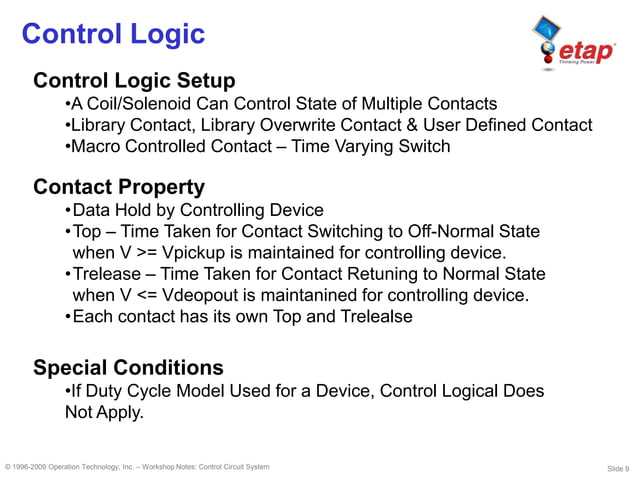 Control Logic

etap
Thinking Power

Control Logic Setup
•A Coil/Solenoid Can Control State of Multiple Contacts
•Library Contact, Library Overwrite Contact & User Defined Contact
•Macro Controlled Contact – Time Varying Switch

Contact Property
•Data Hold by Controlling Device
•Top – Time Taken for Contact Switching to Off-Normal State when V >= Vpickup is maintained for controlling device.
•Trelease – Time Taken for Contact Retuning to Normal State when V <= Vdeopout is maintanined for controlling device.
•Each contact has its own Top and Trelealse

Special Conditions
•If Duty Cycle Model Used for a Device, Control Logical Does Not Apply.

© 1996-2009 Operation Technology, Inc. – Workshop Notes: Control Circuit System

Slide 9